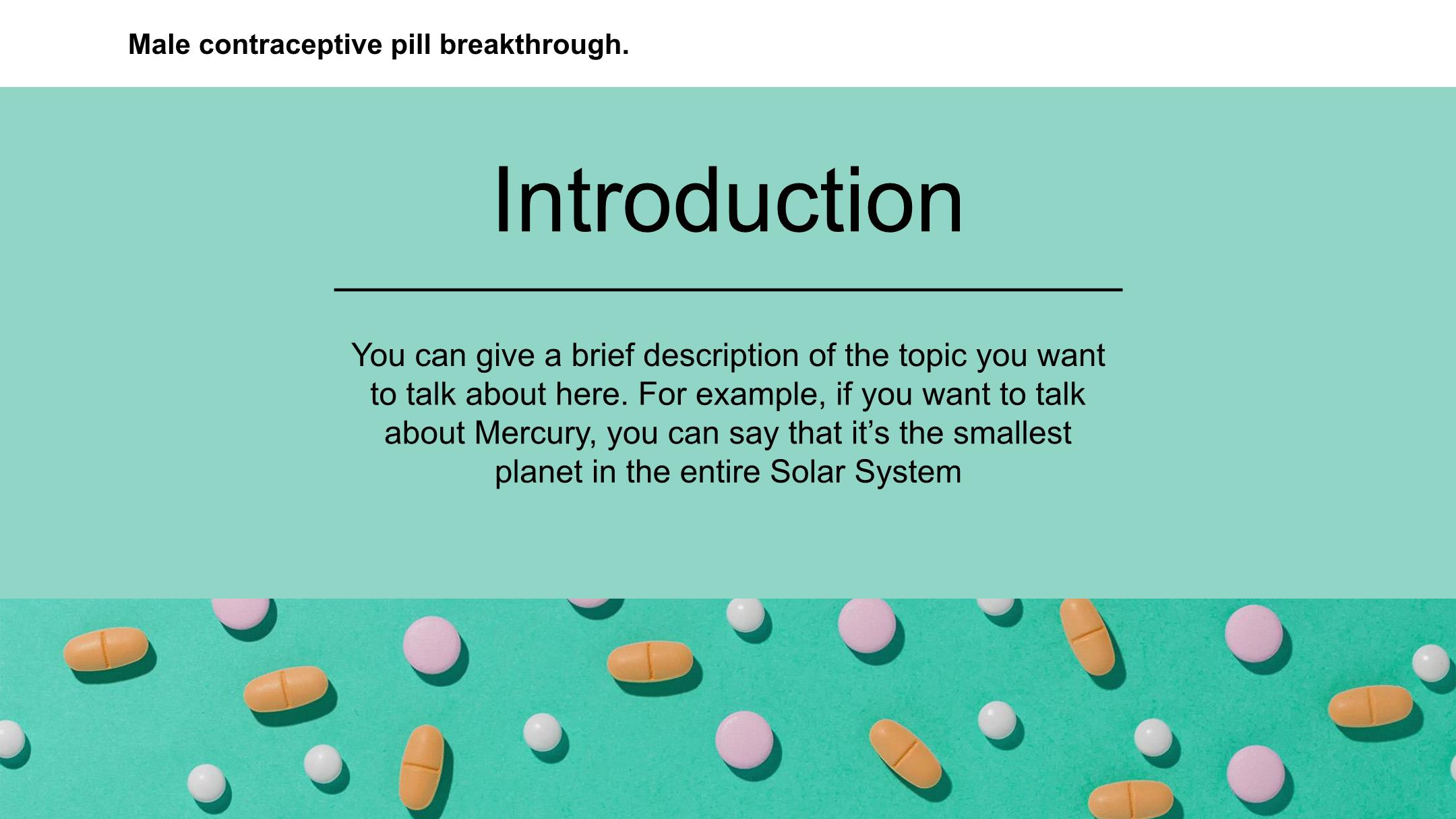 Male contraceptive pill breakthrough.

Introduction

You can give a brief description of the topic you want to talk about here. For example, if you want to talk about Mercury, you can say that it’s the smallest planet in the entire Solar System